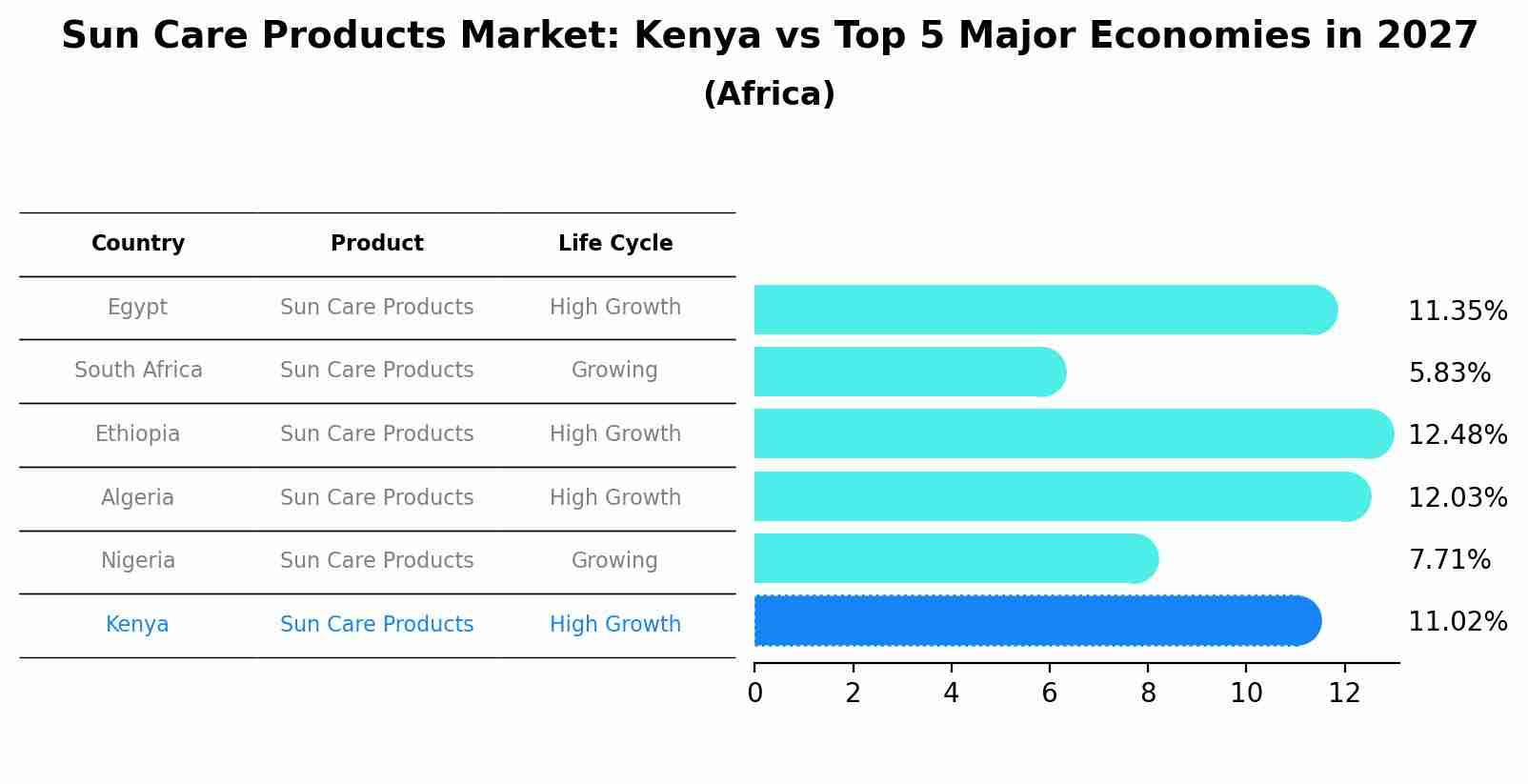 Sun Care Products Market: Kenya vs Top 5 Major Economies in 2027
(Africa)

| Country | Product | Life Cycle |
|---|---|---|
| Egypt | Sun Care Products | High Growth |
| South Africa | Sun Care Products | Growing |
| Ethiopia | Sun Care Products | High Growth |
| Algeria | Sun Care Products | High Growth |
| Nigeria | Sun Care Products | Growing |
| Kenya | Sun Care Products | High Growth |

11.35%
5.83%
12.48%
12.03%
7.71%
11.02%

0 2 4 6 8 10 12